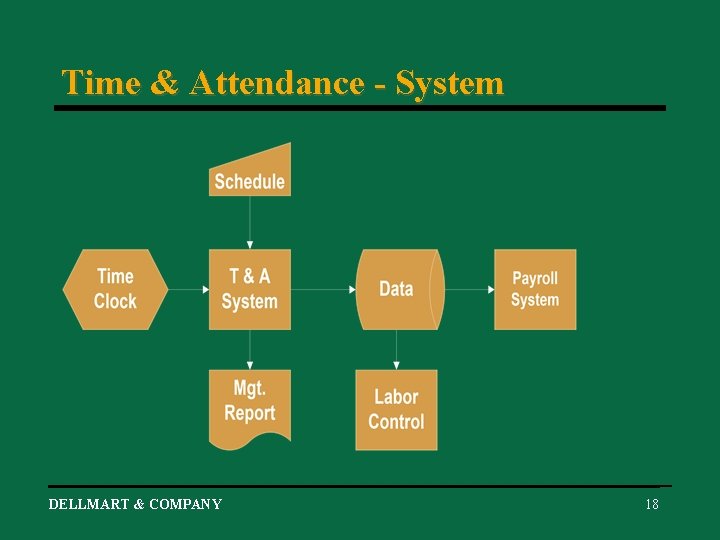 Time & Attendance - System

Schedule

Time Clock

T & A System

Data

Payroll System

Mgt. Report

Labor Control

DELLMART & COMPANY

18